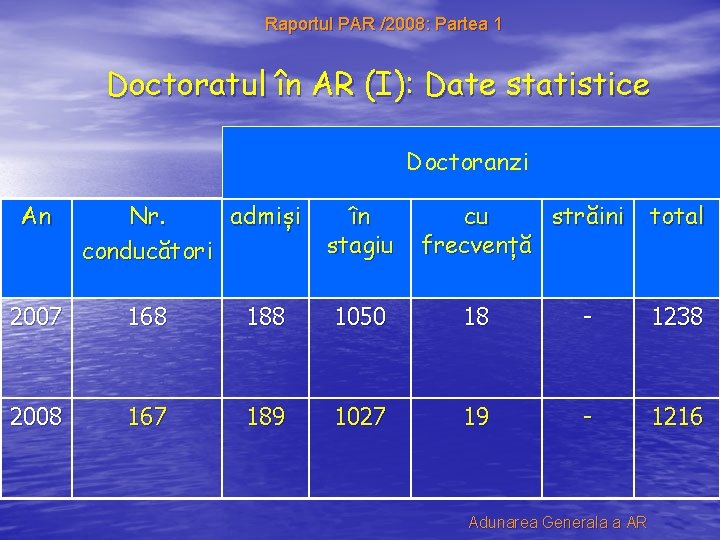 Raportul PAR /2008: Partea 1

Doctoratul în AR (I): Date statistice

| | | Doctoranzi | | | | |
|---|---|---|---|---|---|---|
| An | Nr. conducători | admiși | în stagiu | cu frecvență | străini | total |
| 2007 | 168 | 188 | 1050 | 18 | - | 1238 |
| 2008 | 167 | 189 | 1027 | 19 | - | 1216 |

Adunarea Generala a AR